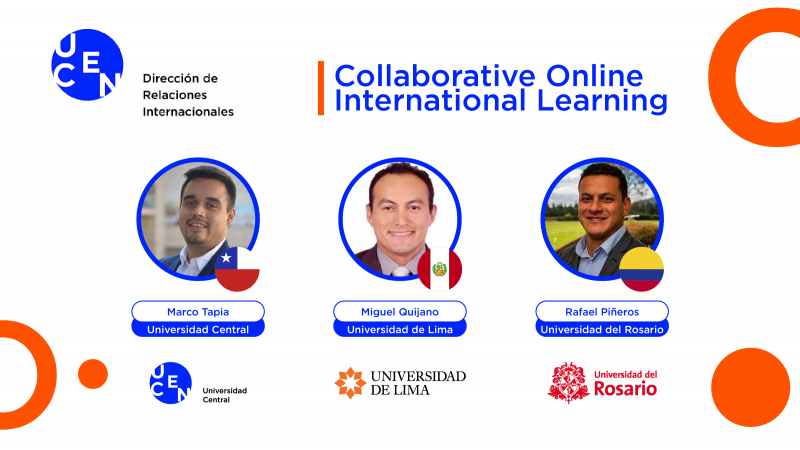 UCEN

Dirección de Relaciones Internacionales

Collaborative Online International Learning

Marco Tapia
Universidad Central

Miguel Quijano
Universidad de Lima

Rafael Piñeros
Universidad del Rosario

UCEN Universidad Central

UNIVERSIDAD DE LIMA

Universidad del Rosario